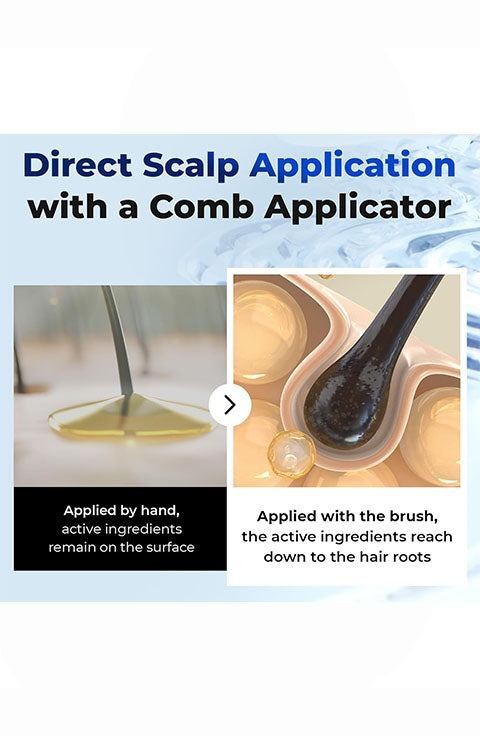 Direct Scalp Application with a Comb Applicator

Applied by hand, active ingredients remain on the surface

Applied with the brush, the active ingredients reach down to the hair roots